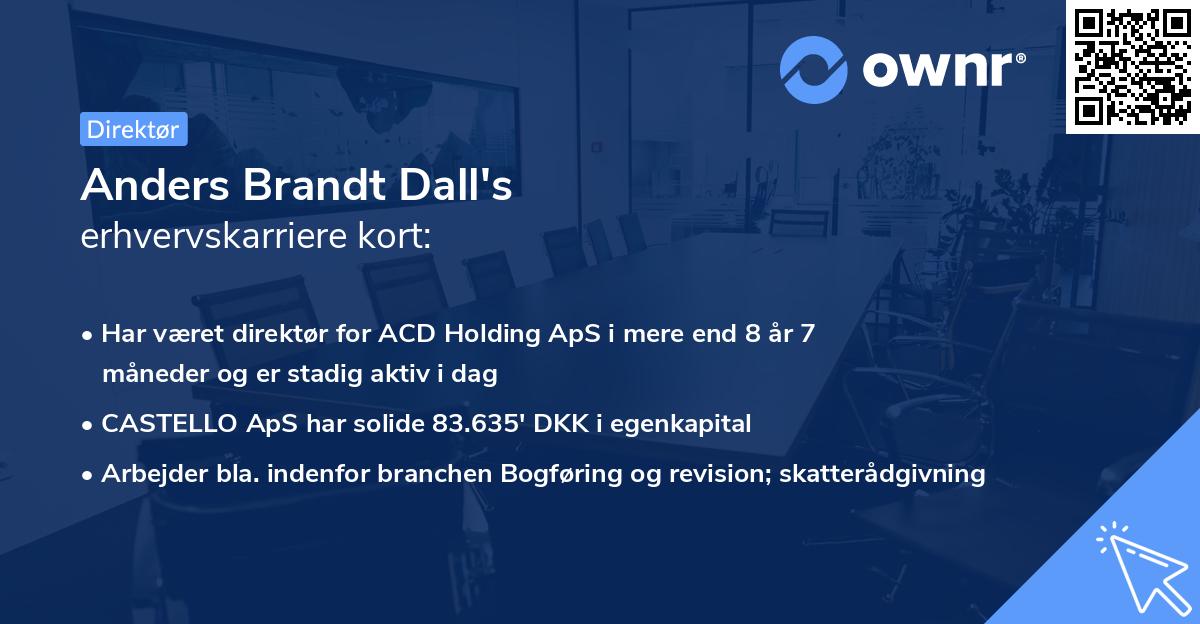 ownr®

Direktør

Anders Brandt Dall's
erhvervskarriere kort:

• Har været direktør for ACD Holding ApS i mere end 8 år 7 måneder og er stadig aktiv i dag
• CASTELLO ApS har solide 83.635' DKK i egenkapital
• Arbejder bla. indenfor branchen Bogføring og revision; skatterådgivning